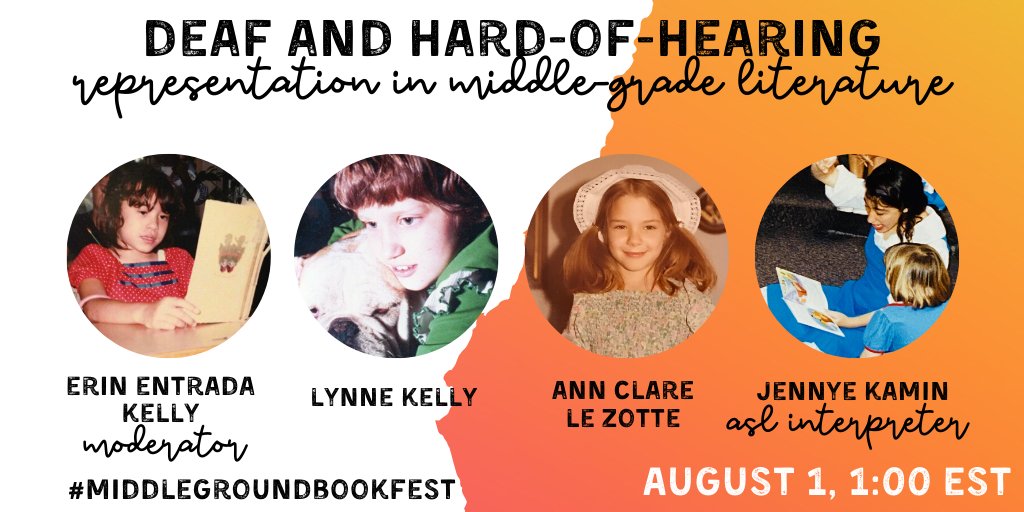 DEAF AND HARD-OF-HEARING
representation in middle-grade literature

ERIN ENTRADA KELLY
moderator

LYNNE KELLY

ANN CLARE LE ZOTTE

JENNYE KAMIN
asl interpreter

#MIDDLEGROUNDBOOKFEST

AUGUST 1, 1:00 EST